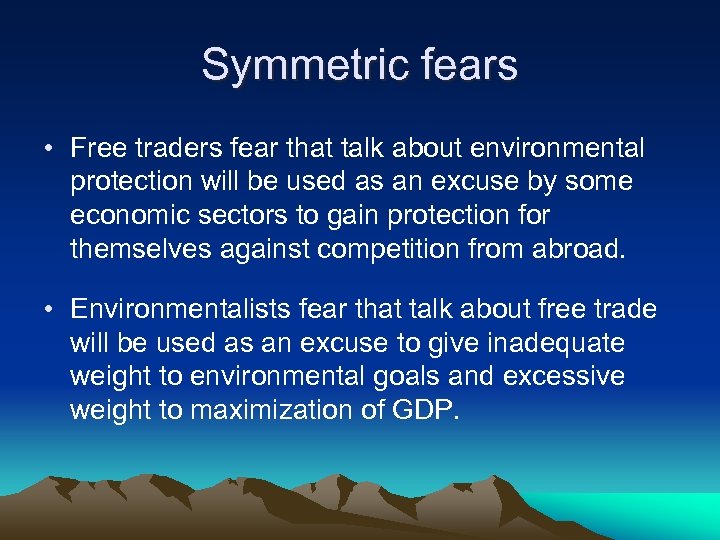 Symmetric fears

• Free traders fear that talk about environmental protection will be used as an excuse by some economic sectors to gain protection for themselves against competition from abroad.

• Environmentalists fear that talk about free trade will be used as an excuse to give inadequate weight to environmental goals and excessive weight to maximization of GDP.